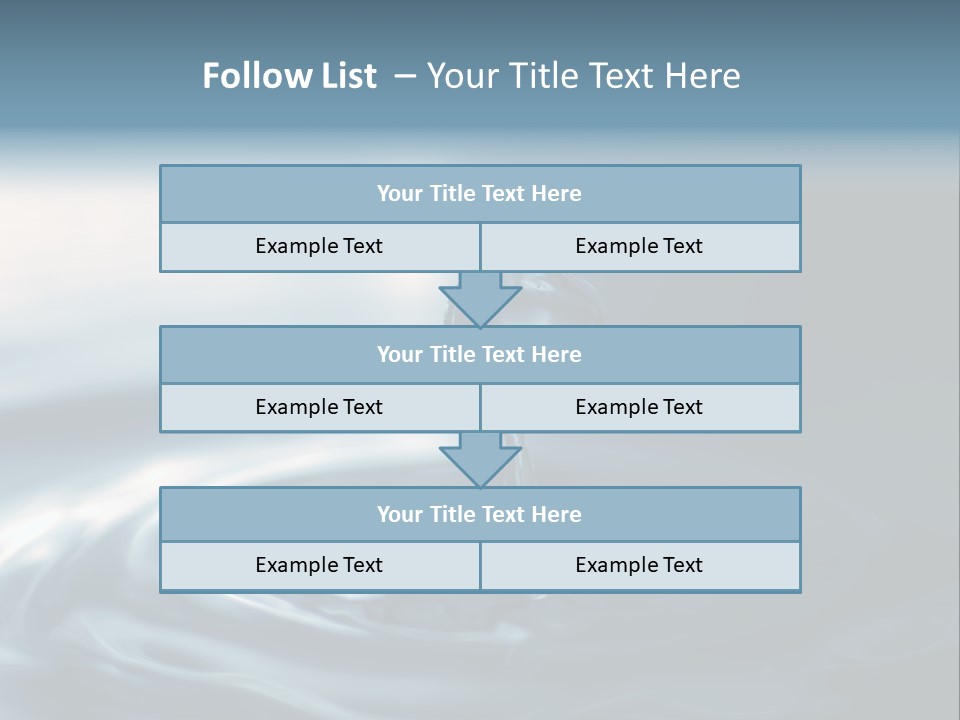 Follow List – Your Title Text Here

Your Title Text Here

Example Text

Example Text

Your Title Text Here

Example Text

Example Text

Your Title Text Here

Example Text

Example Text